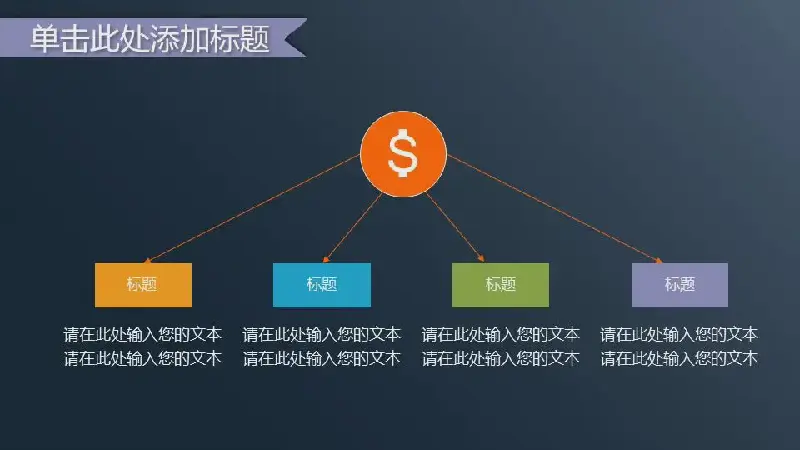 单击此处添加标题

$

标题

请在此处输入您的文本
请在此处输入您的文本

标题

请在此处输入您的文本
请在此处输入您的文本

标题

请在此处输入您的文本
请在此处输入您的文本

标题

请在此处输入您的文本
请在此处输入您的文本